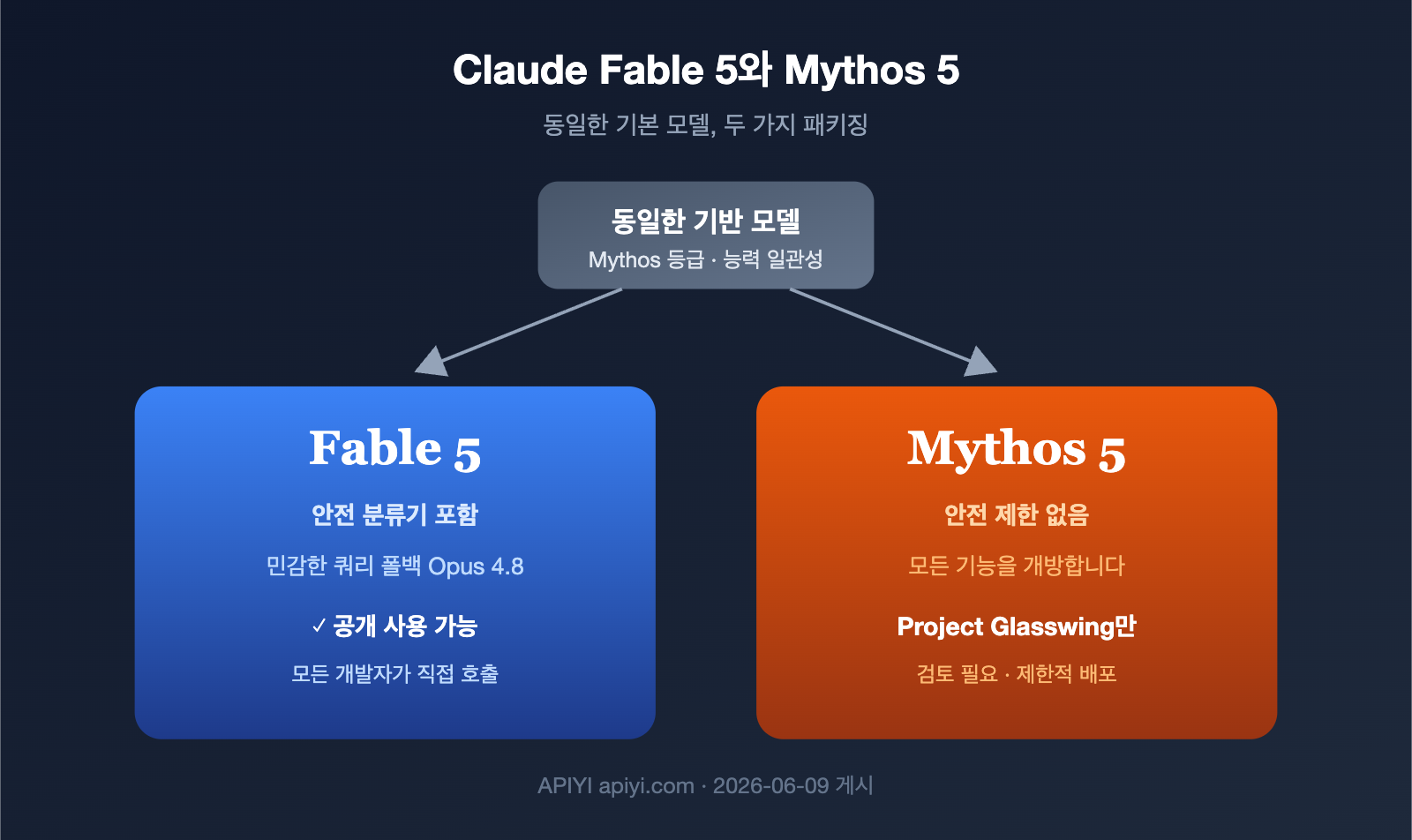 Claude Fable 5와 Mythos 5

동일한 기본 모델, 두 가지 패키징

동일한 기반 모델
Mythos 등급 · 능력 일관성

Fable 5
안전 분류기 포함
민감한 쿼리 폴백 Opus 4.8
✓ 공개 사용 가능
모든 개발자가 직접 호출

Mythos 5
안전 제한 없음
모든 기능을 개방합니다
Project Glasswing만
검토 필요 · 제한적 배포

APIYI apiyi.com · 2026-06-09 게시